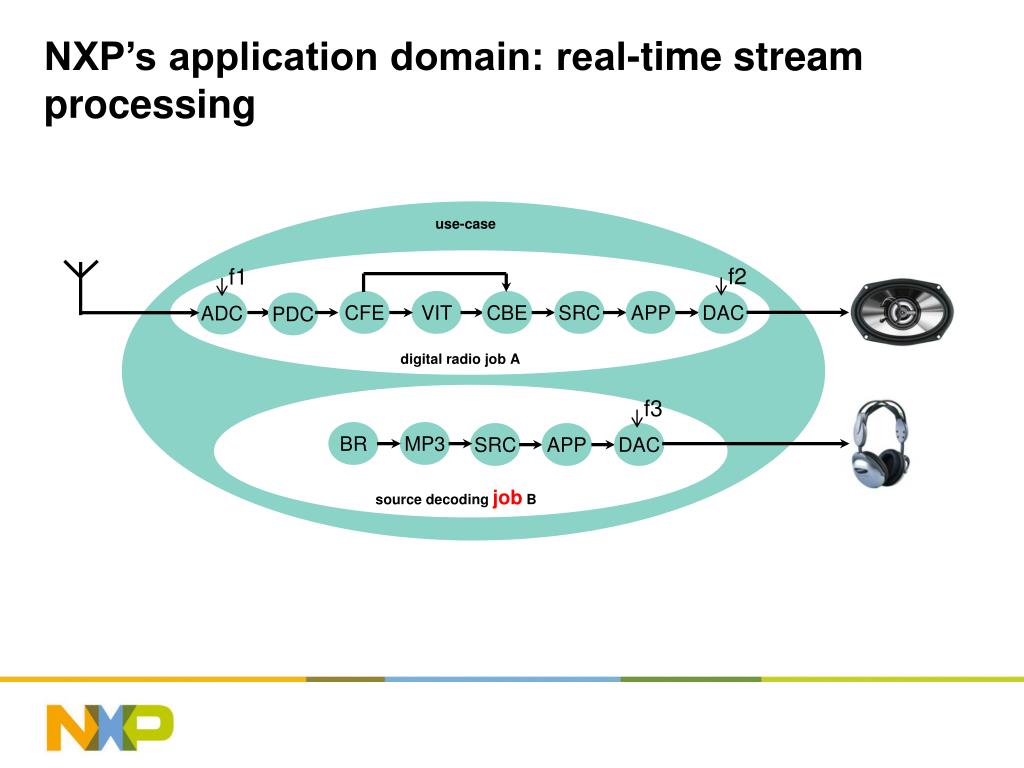 NXP's application domain: real-time stream processing

use-case

f1

f2

ADC PDC CFE VIT CBE SRC APP DAC

digital radio job A

f3

BR MP3 SRC APP DAC

source decoding job B

NXP